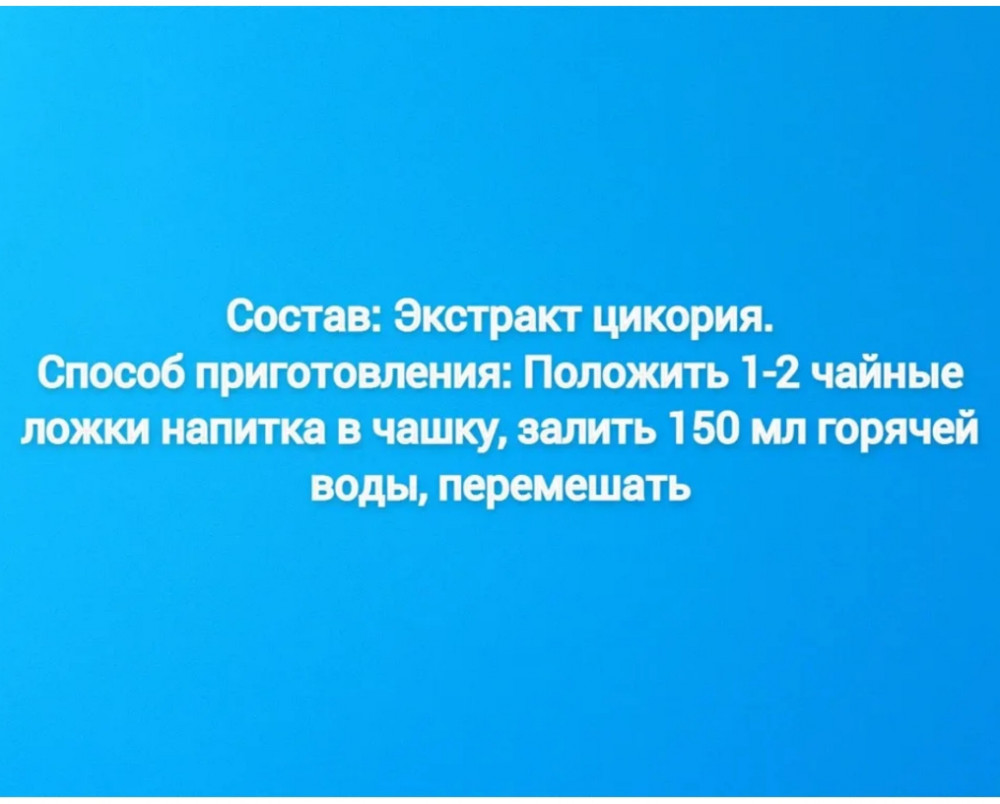 Состав: Экстракт цикория.
Способ приготовления: Положить 1-2 чайные ложки напитка в чашку, залить 150 мл горячей воды, перемешать